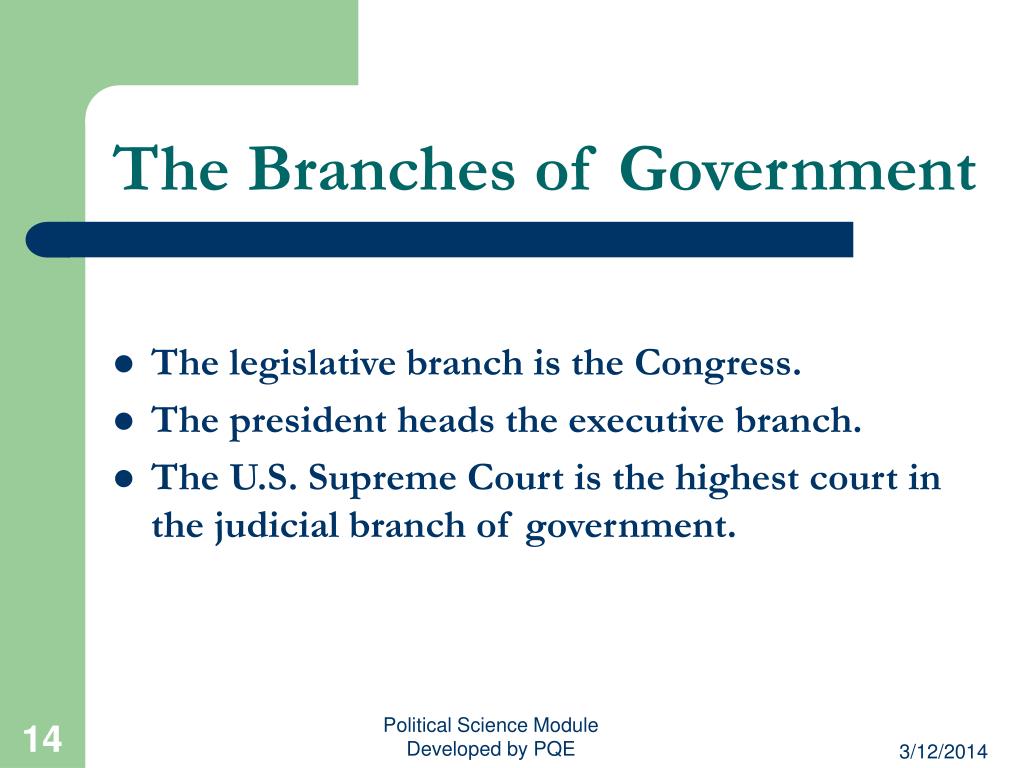 The Branches of Government

- The legislative branch is the Congress.
- The president heads the executive branch.
- The U.S. Supreme Court is the highest court in the judicial branch of government.

14

Political Science Module
Developed by PQE

3/12/2014